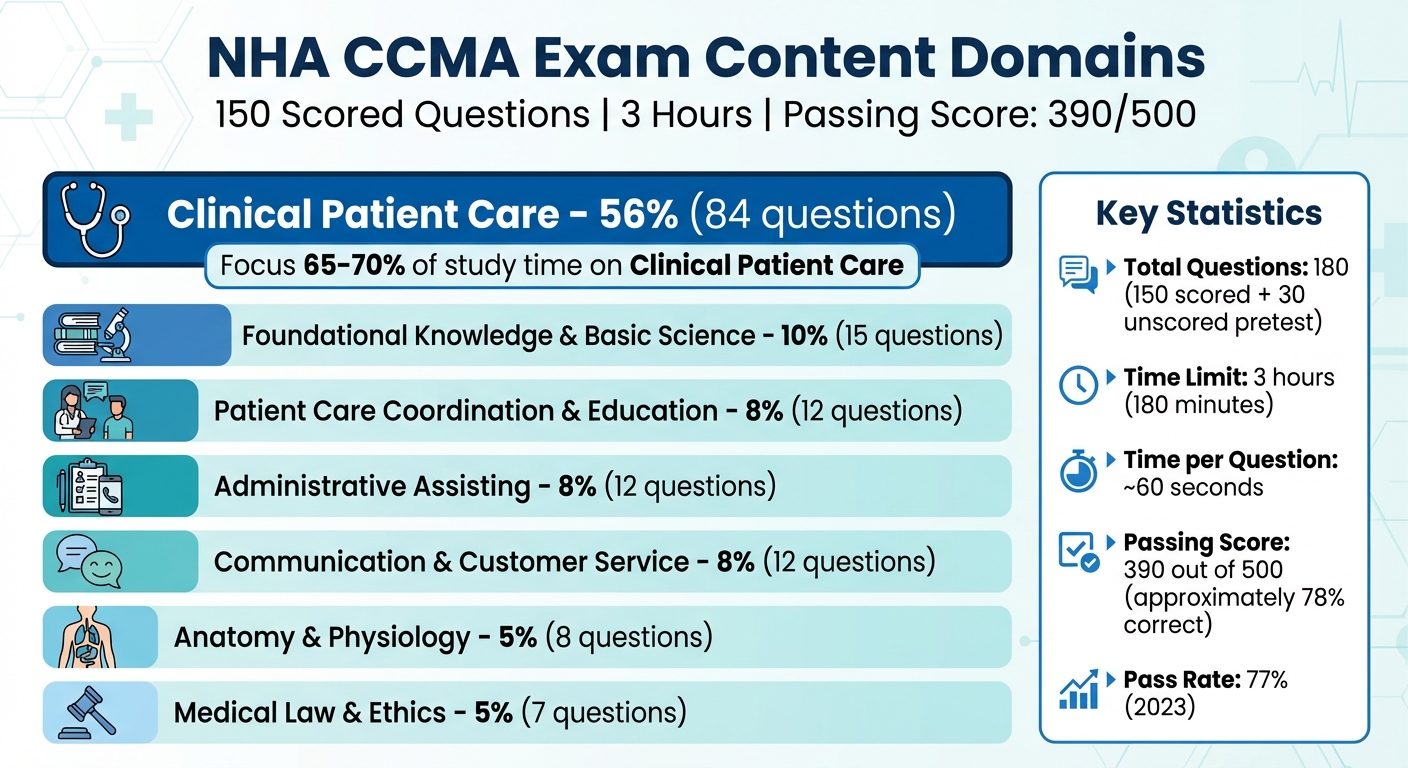 NHA CCMA Exam Content Domains
150 Scored Questions | 3 Hours | Passing Score: 390/500

Clinical Patient Care - 56% (84 questions)
Focus 65-70% of study time on Clinical Patient Care

Foundational Knowledge & Basic Science - 10% (15 questions)

Patient Care Coordination & Education - 8% (12 questions)

Administrative Assisting - 8% (12 questions)

Communication & Customer Service - 8% (12 questions)

Anatomy & Physiology - 5% (8 questions)

Medical Law & Ethics - 5% (7 questions)

Key Statistics

Total Questions: 180 (150 scored + 30 unscored pretest)

Time Limit: 3 hours (180 minutes)

Time per Question: ~60 seconds

Passing Score: 390 out of 500 (approximately 78% correct)

Pass Rate: 77% (2023)